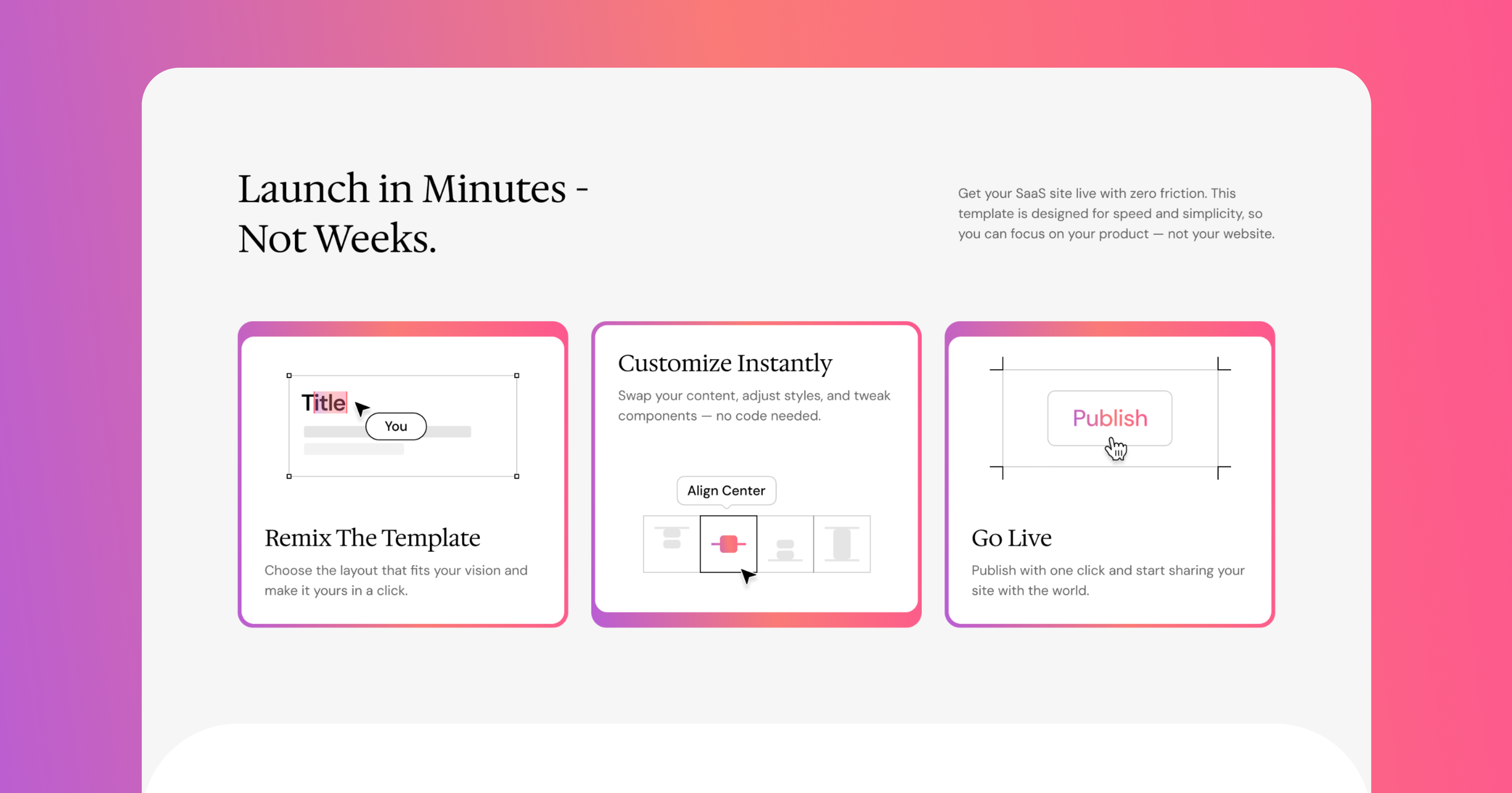 Launch in Minutes - Not Weeks.

Get your SaaS site live with zero friction. This template is designed for speed and simplicity, so you can focus on your product — not your website.

Title

You

Remix The Template

Choose the layout that fits your vision and make it yours in a click.

Customize Instantly

Swap your content, adjust styles, and tweak components — no code needed.

Align Center

Publish

Go Live

Publish with one click and start sharing your site with the world.